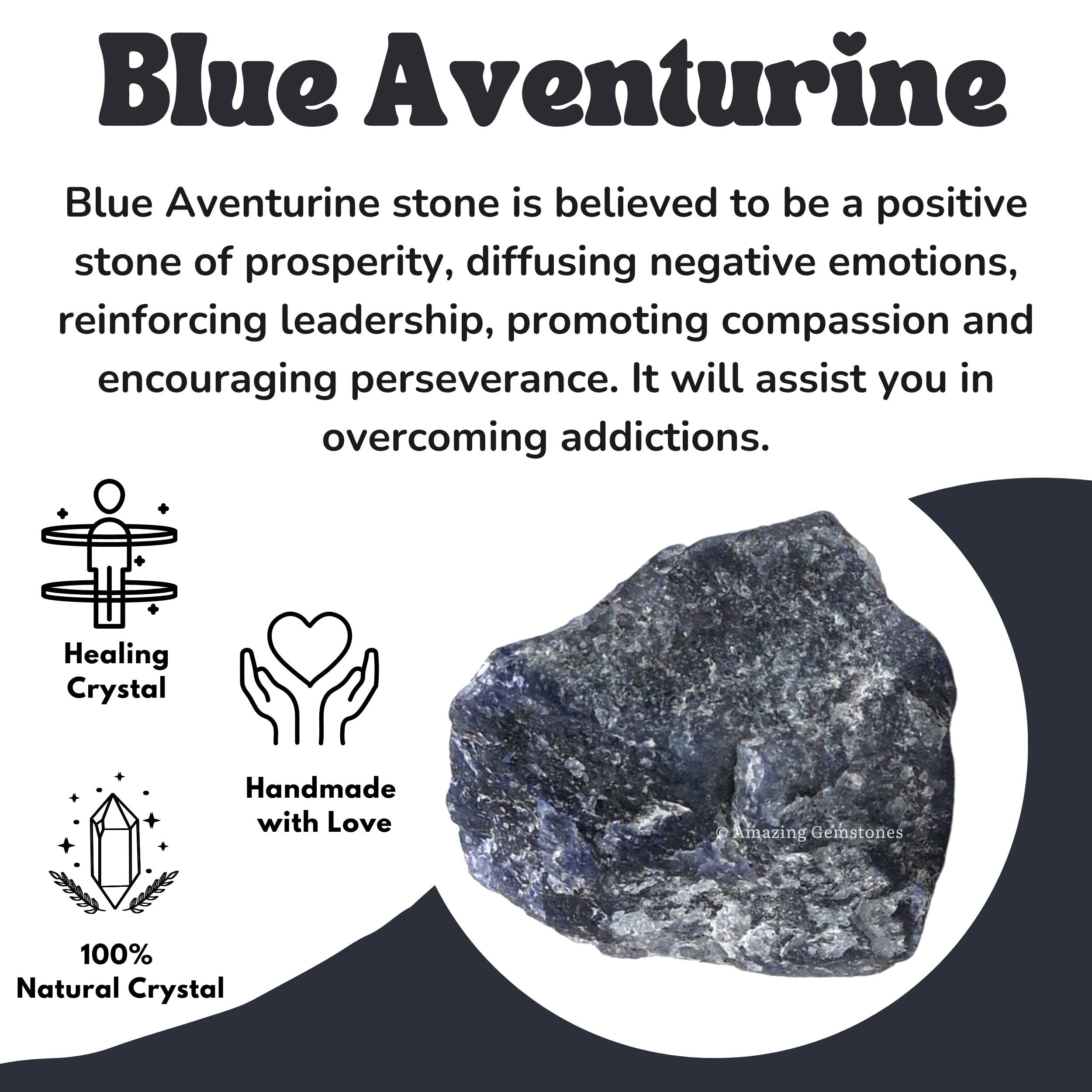 Blue Aventurine

Blue Aventurine stone is believed to be a positive stone of prosperity, diffusing negative emotions, reinforcing leadership, promoting compassion and encouraging perseverance. It will assist you in overcoming addictions.

Healing Crystal

Handmade with Love

100% Natural Crystal

© Amazing Gemstones